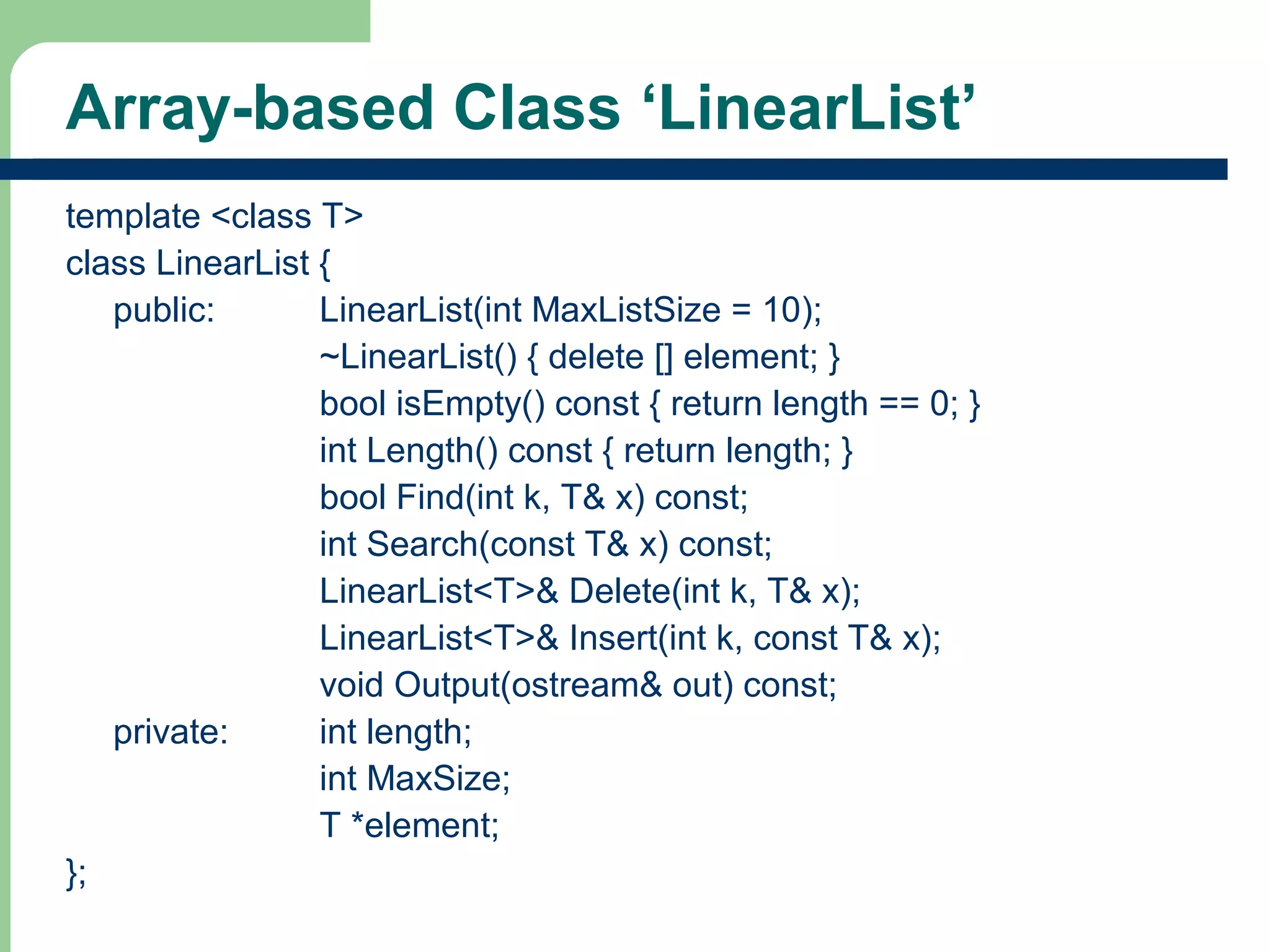 Array-based Class ‘LinearList’

template <class T>
class LinearList {
public: LinearList(int MaxListSize = 10);
~LinearList() { delete [] element; }
bool isEmpty() const { return length == 0; }
int Length() const { return length; }
bool Find(int k, T& x) const;
int Search(const T& x) const;
LinearList<T>& Delete(int k, T& x);
LinearList<T>& Insert(int k, const T& x);
void Output(ostream& out) const;
private: int length;
int MaxSize;
T *element;
};